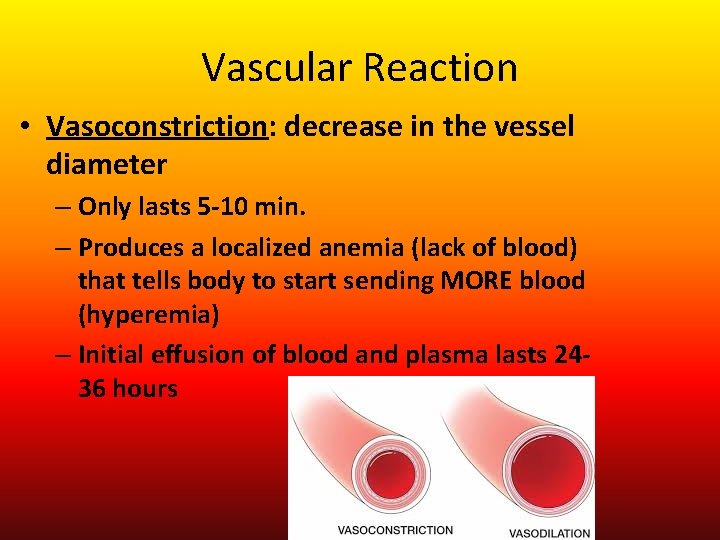 Vascular Reaction

• Vasoconstriction: decrease in the vessel diameter
– Only lasts 5-10 min.
– Produces a localized anemia (lack of blood) that tells body to start sending MORE blood (hyperemia)
– Initial effusion of blood and plasma lasts 24-36 hours

VASOCONSTRICTION
VASODILATION